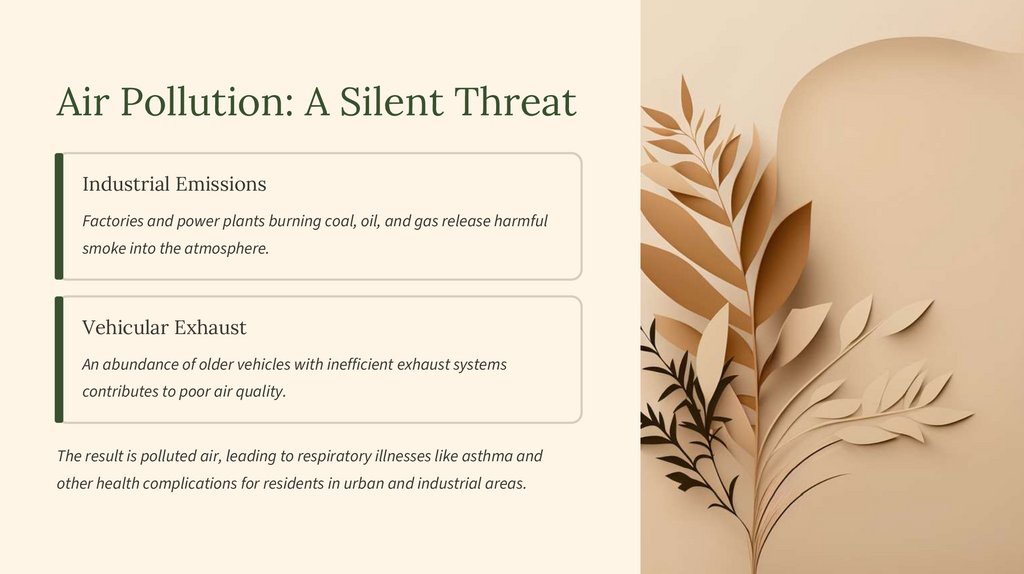 Air Pollution: A Silent Threat

Industrial Emissions

Factories and power plants burning coal, oil, and gas release harmful smoke into the atmosphere.

Vehicular Exhaust

An abundance of older vehicles with inefficient exhaust systems contributes to poor air quality.

The result is polluted air, leading to respiratory illnesses like asthma and other health complications for residents in urban and industrial areas.